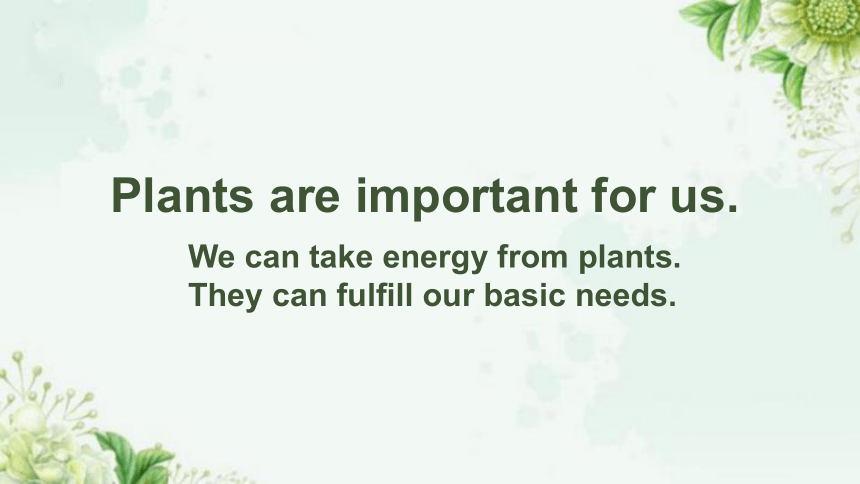 Plants are important for us.

We can take energy from plants.
They can fulfill our basic needs.